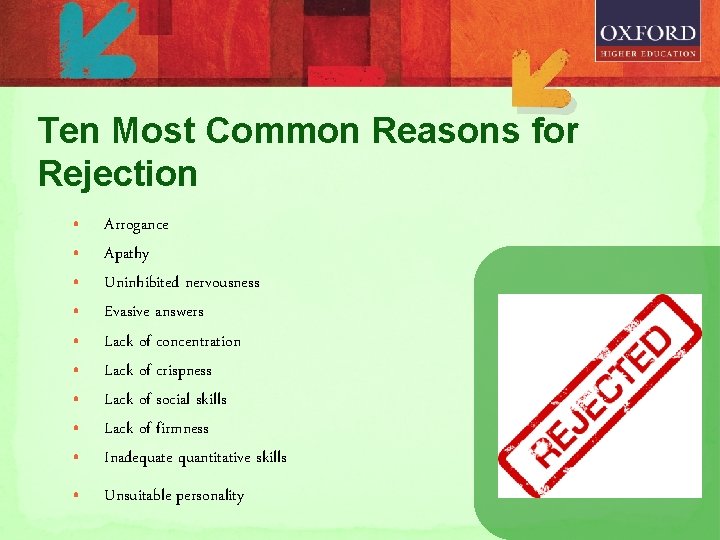 OXFORD
HIGHER EDUCATION

Ten Most Common Reasons for Rejection

- Arrogance
- Apathy
- Uninhibited nervousness
- Evasive answers
- Lack of concentration
- Lack of crispness
- Lack of social skills
- Lack of firmness
- Inadequate quantitative skills
- Unsuitable personality

REJECTED